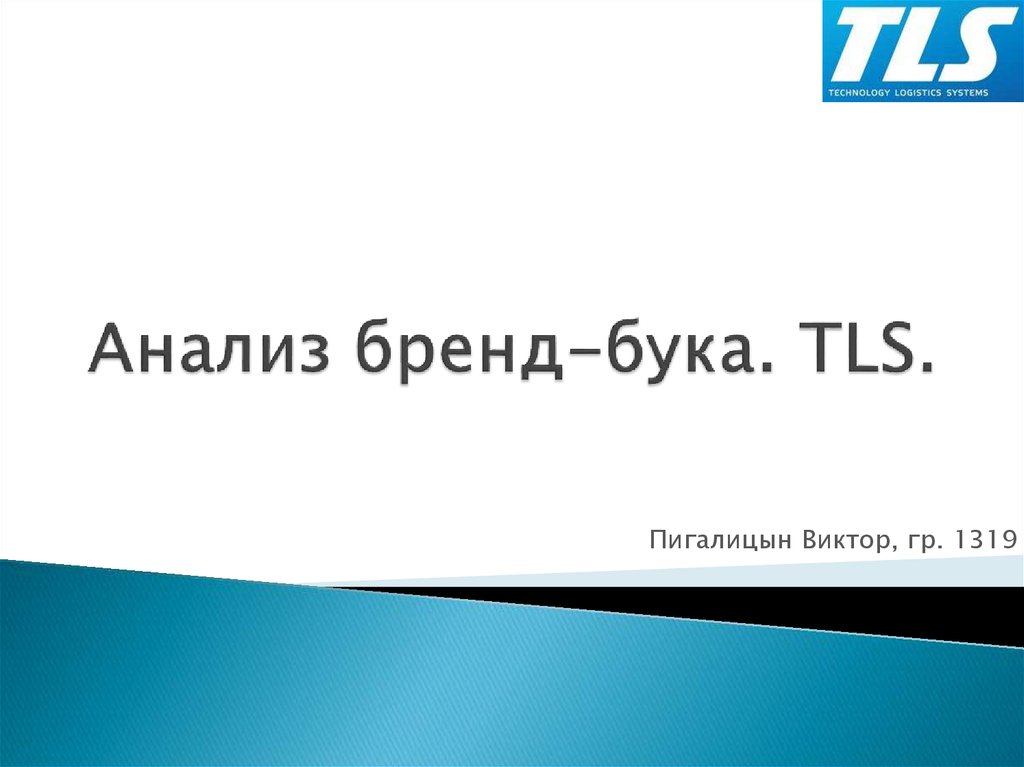 TLS
TECHNOLOGY LOGISTICS SYSTEMS

Анализ бренд-бука. TLS.

Пигалицын Виктор, гр. 1319